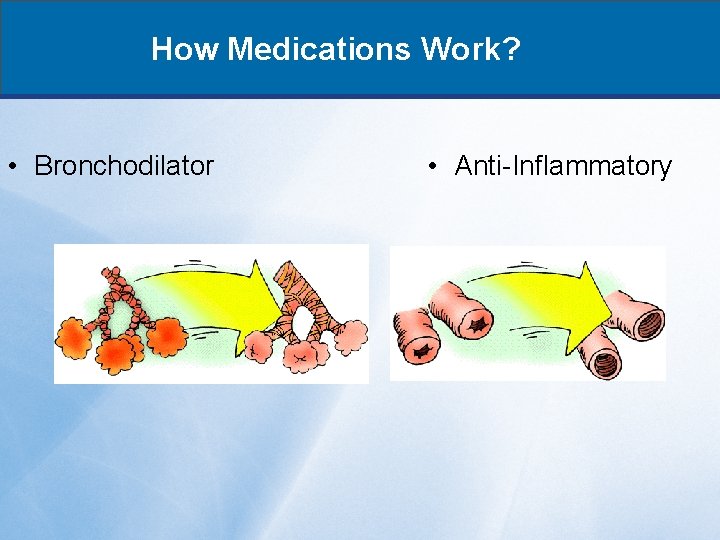 How Medications Work?

• Bronchodilator

• Anti-Inflammatory